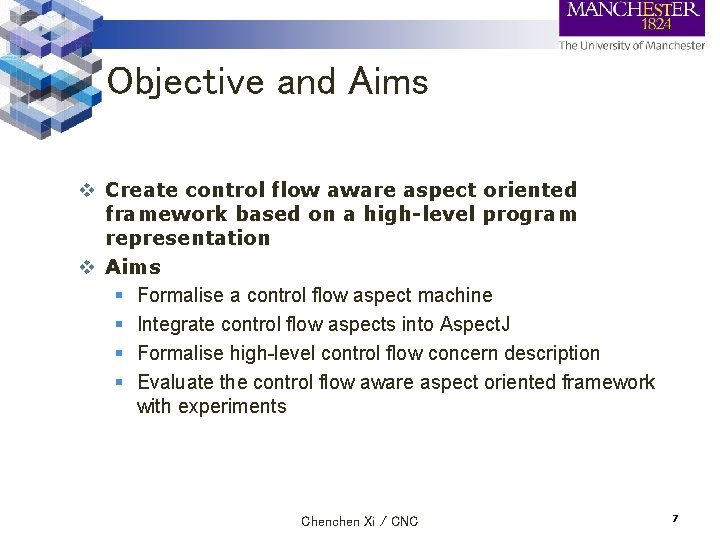 MANCHESTER
1824
The University of Manchester

Objective and Aims

❖ Create control flow aware aspect oriented framework based on a high-level program representation
❖ Aims
▪ Formalise a control flow aspect machine
▪ Integrate control flow aspects into AspectJ
▪ Formalise high-level control flow concern description
▪ Evaluate the control flow aware aspect oriented framework with experiments

Chenchen Xi / CNC

7